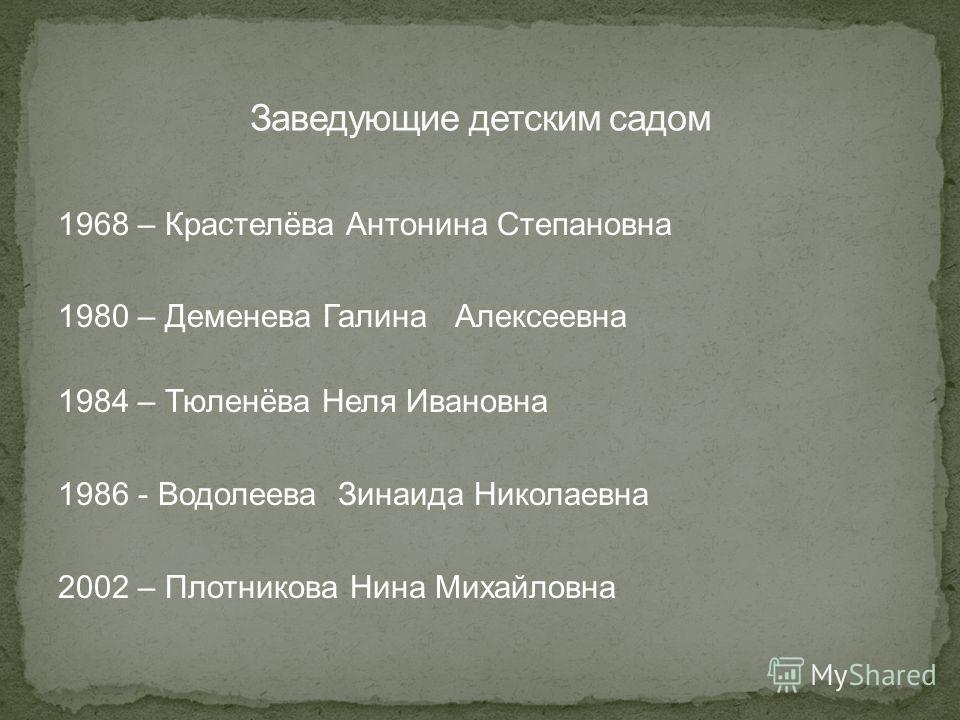 Заведующие детским садом

1968 – Крастелёва Антонина Степановна

1980 – Деменева Галина Алексеевна

1984 – Тюленёва Неля Ивановна

1986 - Водолеева Зинаида Николаевна

2002 – Плотникова Нина Михайловна

MyShared